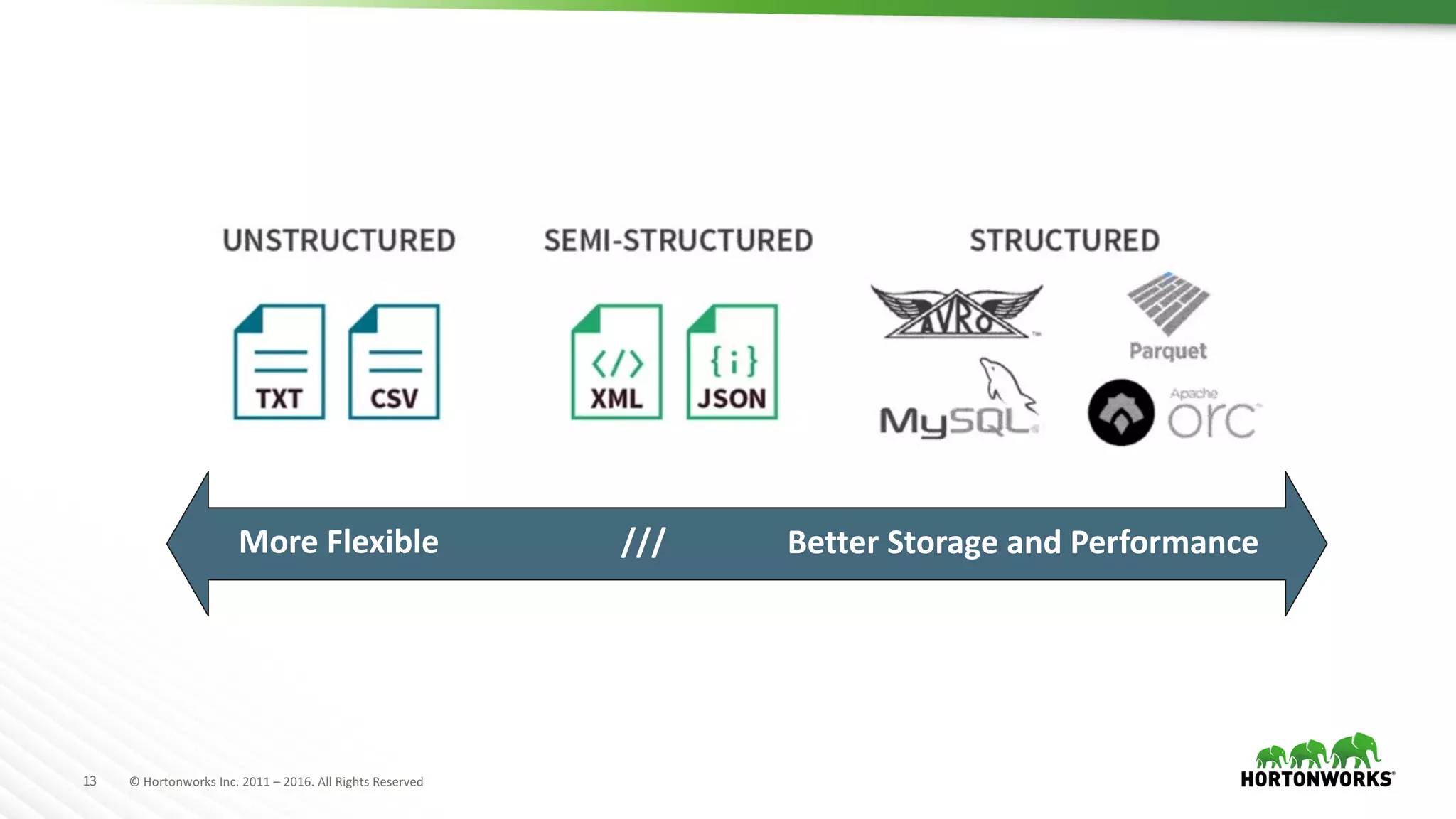 UNSTRUCTURED

TXT CSV

SEMI-STRUCTURED

</> XML {i} JSON

STRUCTURED

AVRO

Parquet

MySQL

Apache orc

More Flexible /// Better Storage and Performance

13 © Hortonworks Inc. 2011 – 2016. All Rights Reserved

HORTONWORKS